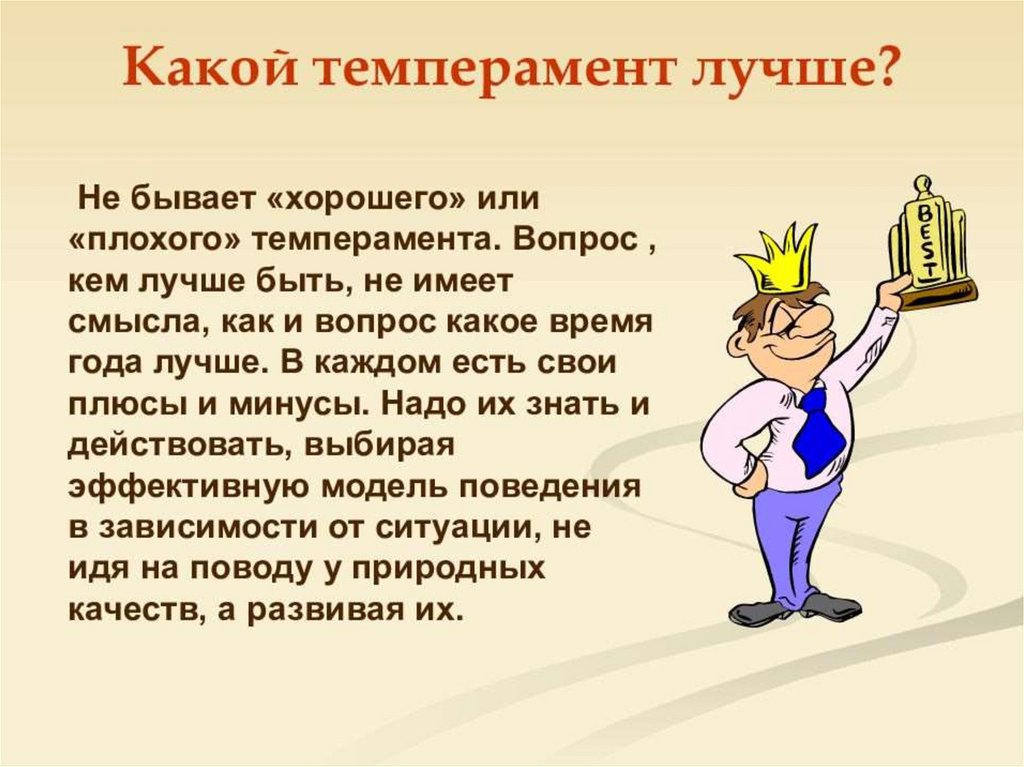 Какой темперамент лучше?

Не бывает «хорошего» или «плохого» темперамента. Вопрос , кем лучше быть, не имеет смысла, как и вопрос какое время года лучше. В каждом есть свои плюсы и минусы. Надо их знать и действовать, выбирая эффективную модель поведения в зависимости от ситуации, не идя на поводу у природных качеств, а развивая их.

BEST